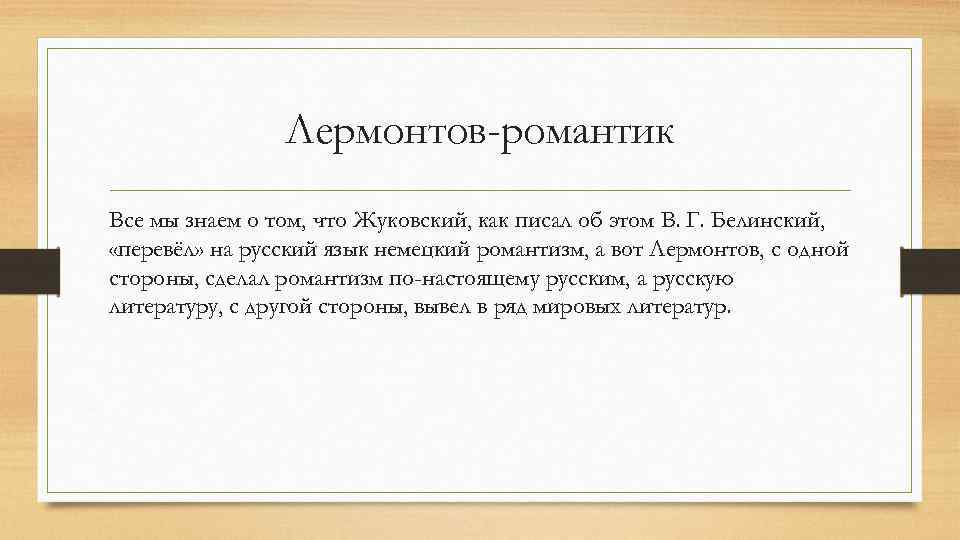 Лермонтов-романтик

Все мы знаем о том, что Жуковский, как писал об этом В. Г. Белинский, «перевёл» на русский язык немецкий романтизм, а вот Лермонтов, с одной стороны, сделал романтизм по-настоящему русским, а русскую литературу, с другой стороны, вывел в ряд мировых литератур.